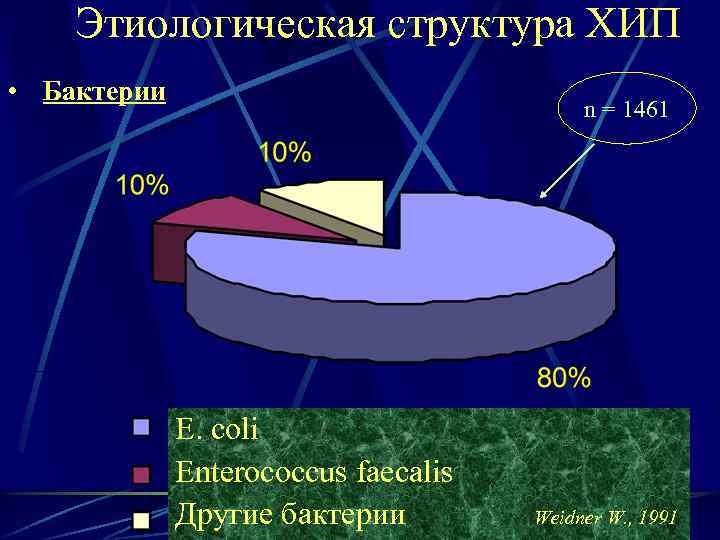 Этиологическая структура ХИП

• Бактерии

n = 1461

10%

10%

80%

E. coli
Enterococcus faecalis
Другие бактерии

Weidner W., 1991